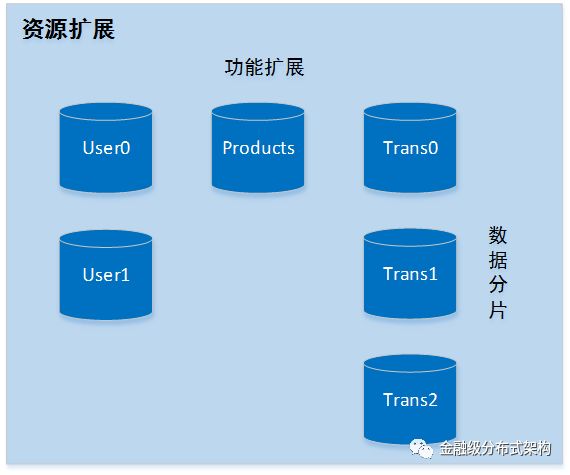 资源扩展

功能扩展

User0

Products

Trans0

User1

Trans1

数据分片

Trans2

金融级分布式架构